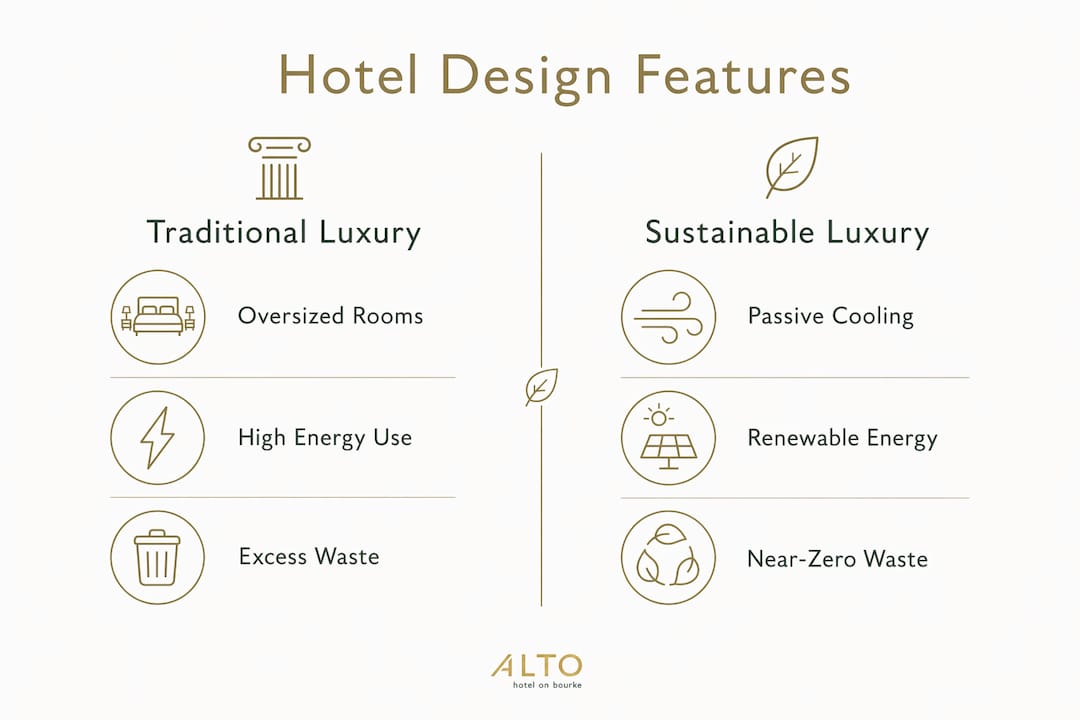 Hotel Design Features

Traditional Luxury

Oversized Rooms

High Energy Use

Excess Waste

Sustainable Luxury

Passive Cooling

Renewable Energy

Near-Zero Waste

ALTO
hotel on bourke